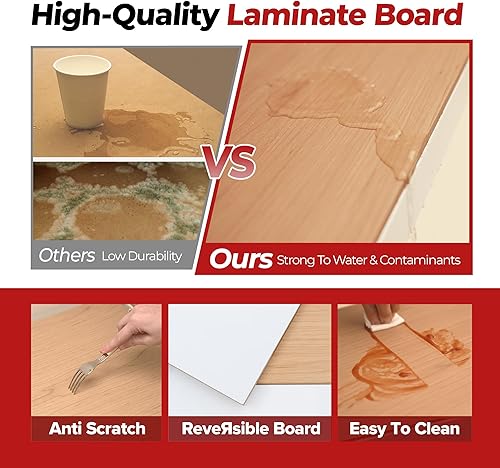 High-Quality Laminate Board

VS

Others Low Durability

Ours Strong To Water & Contaminants

Anti Scratch

ReveЯsible Board

Easy To Clean